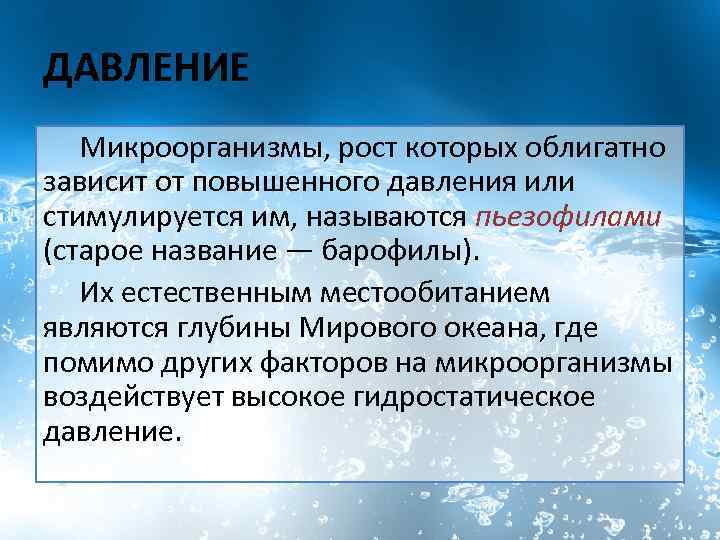 ДАВЛЕНИЕ

Микроорганизмы, рост которых облигатно зависит от повышенного давления или стимулируется им, называются пьезофилами (старое название — барофилы).

Их естественным местообитанием являются глубины Мирового океана, где помимо других факторов на микроорганизмы воздействует высокое гидростатическое давление.